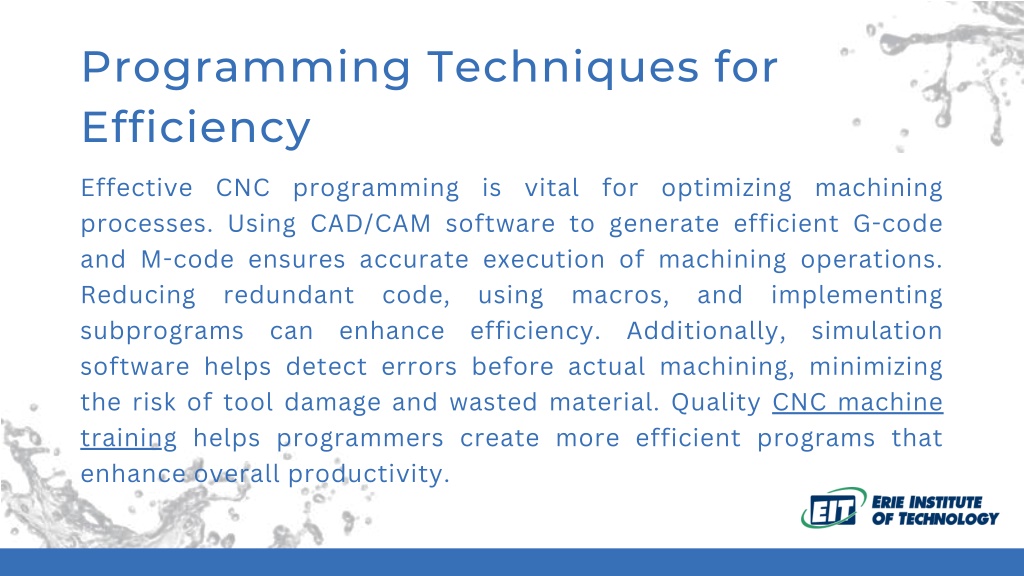 Programming Techniques for Efficiency

Effective CNC programming is vital for optimizing machining processes. Using CAD/CAM software to generate efficient G-code and M-code ensures accurate execution of machining operations. Reducing redundant code, using macros, and implementing subprograms can enhance efficiency. Additionally, simulation software helps detect errors before actual machining, minimizing the risk of tool damage and wasted material. Quality CNC machine training helps programmers create more efficient programs that enhance overall productivity.

EIT ERIE INSTITUTE OF TECHNOLOGY